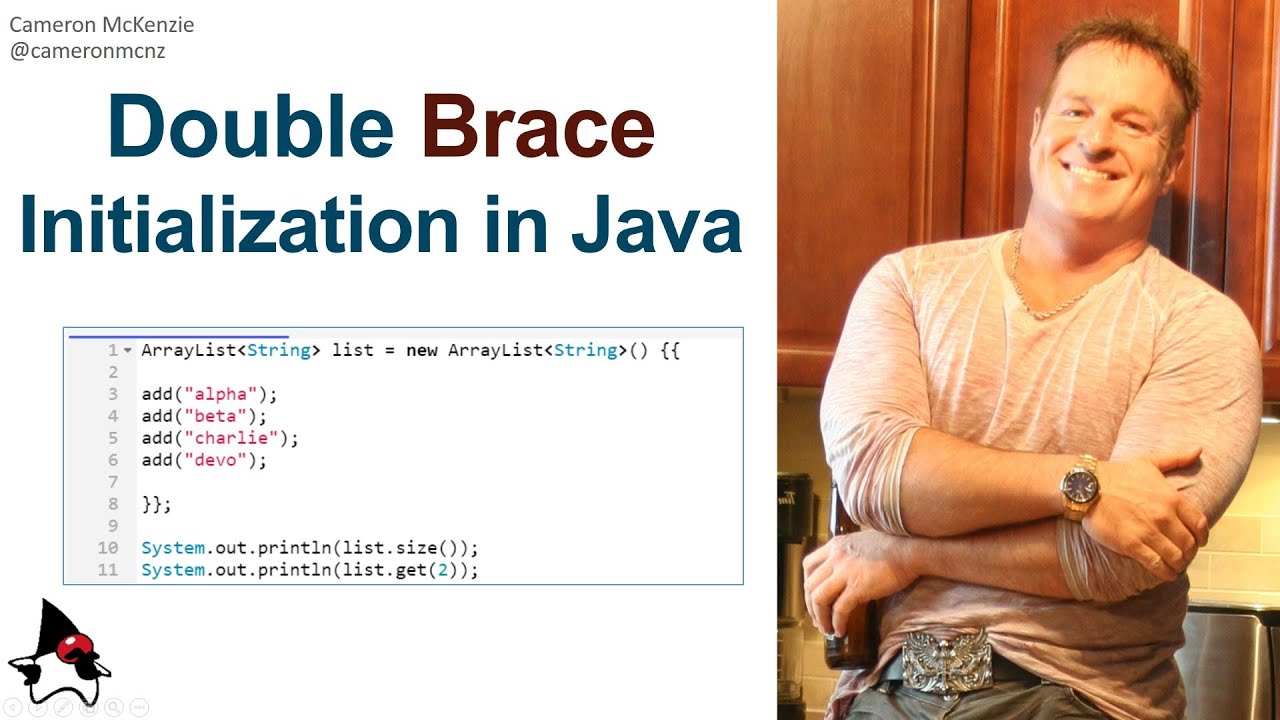 Cameron McKenzie
@cameronmcnz

Double Brace Initialization in Java

1 ArrayList<String> list = new ArrayList<String>() {{
2
3 add("alpha");
4 add("beta");
5 add("charlie");
6 add("devo");
7
8 }};
9
10 System.out.println(list.size());
11 System.out.println(list.get(2));